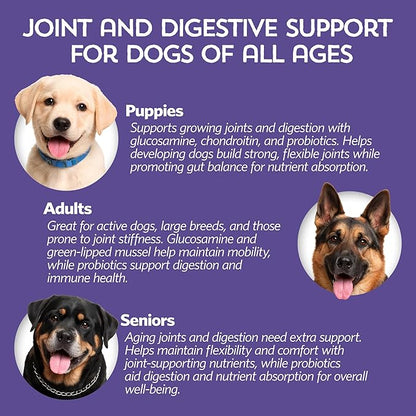 JOINT AND DIGESTIVE SUPPORT FOR DOGS OF ALL AGES

Puppies
Supports growing joints and digestion with glucosamine, chondroitin, and probiotics. Helps developing dogs build strong, flexible joints while promoting gut balance for nutrient absorption.

Adults
Great for active dogs, large breeds, and those prone to joint stiffness. Glucosamine and green-lipped mussel help maintain mobility, while probiotics support digestion and immune health.

Seniors
Aging joints and digestion need extra support. Helps maintain flexibility and comfort with joint-supporting nutrients, while probiotics aid digestion and nutrient absorption for overall well-being.